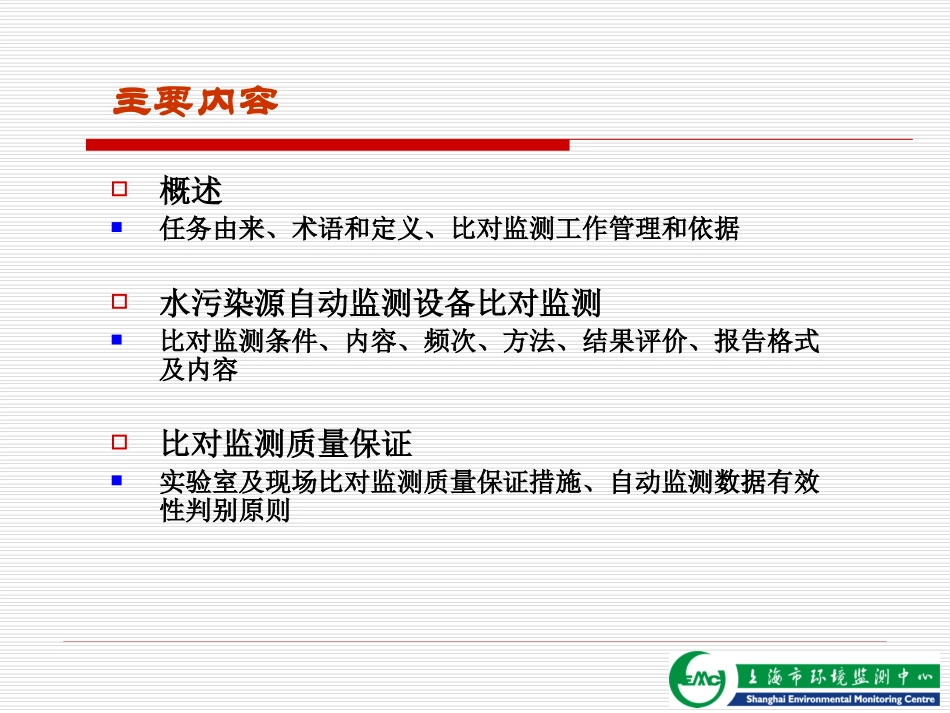 主要内容

概述

任务由来、术语和定义、比对监测工作管理和依据

水污染源自动监测设备比对监测

比对监测条件、内容、频次、方法、结果评价、报告格式及内容

比对监测质量保证

实验室及现场比对监测质量保证措施、自动监测数据有效性判别原则

EMC 上海市环境监测中心
Shanghai Environmental Monitoring Centre